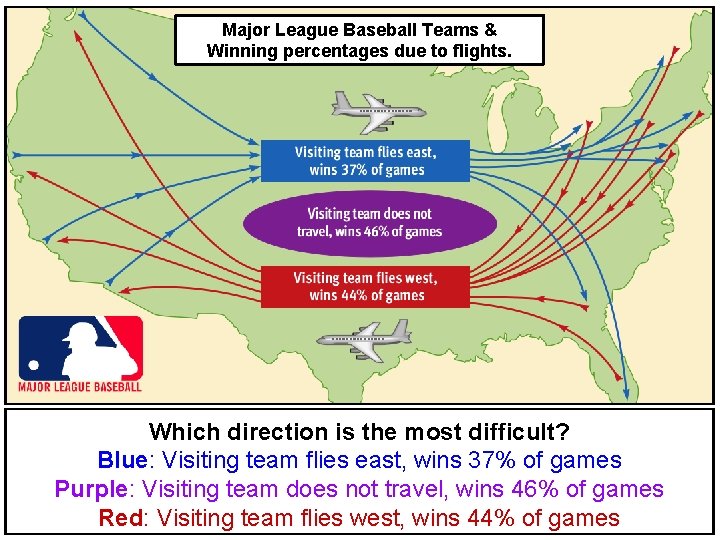 Major League Baseball Teams & Winning percentages due to flights.

Visiting team flies east, wins 37% of games

Visiting team does not travel, wins 46% of games

Visiting team flies west, wins 44% of games

MAJOR LEAGUE BASEBALL

Which direction is the most difficult?
Blue: Visiting team flies east, wins 37% of games
Purple: Visiting team does not travel, wins 46% of games
Red: Visiting team flies west, wins 44% of games